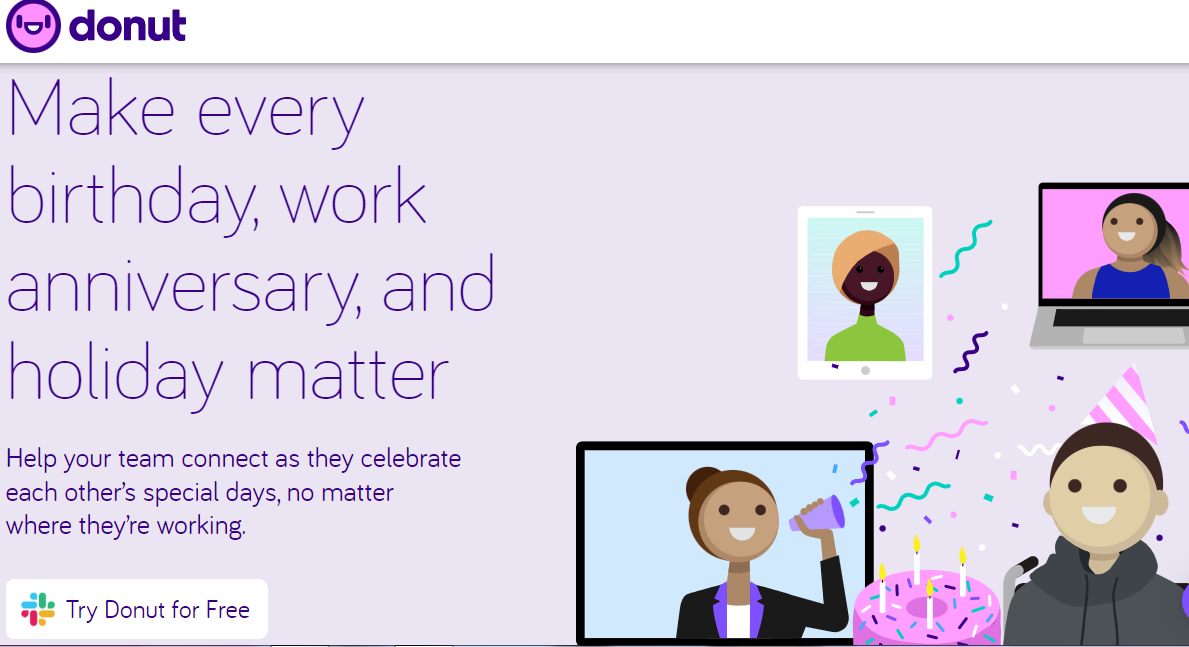 donut

Make every birthday, work anniversary, and holiday matter

Help your team connect as they celebrate each other's special days, no matter where they're working.

Try Donut for Free